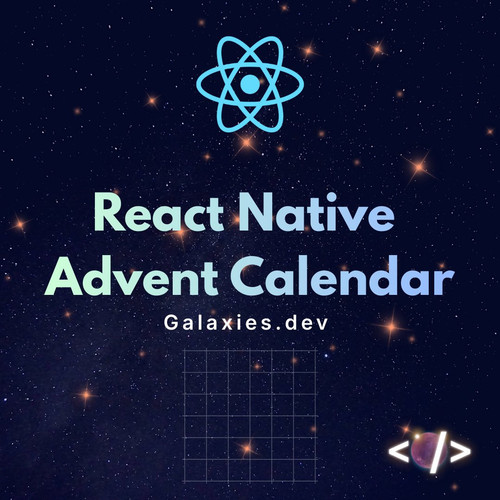 React Native
Advent Calendar

Galaxies.dev

</>